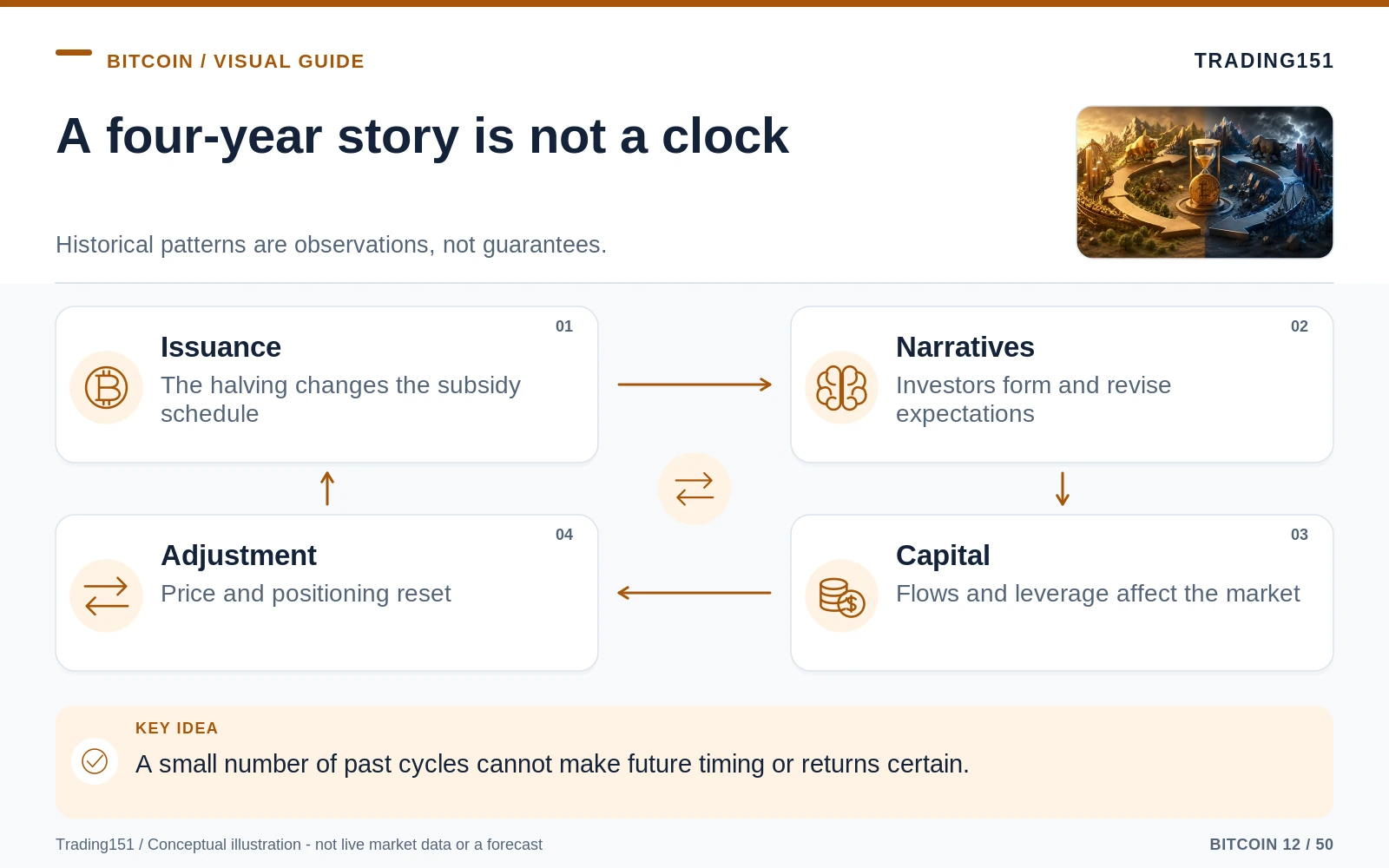 BITCOIN / VISUAL GUIDE

TRADING151

A four-year story is not a clock

Historical patterns are observations, not guarantees.

01
Issuance
The halving changes the subsidy schedule

02
Narratives
Investors form and revise expectations

04
Adjustment
Price and positioning reset

03
Capital
Flows and leverage affect the market

KEY IDEA
A small number of past cycles cannot make future timing or returns certain.

Trading151 / Conceptual illustration - not live market data or a forecast

BITCOIN 12 / 50